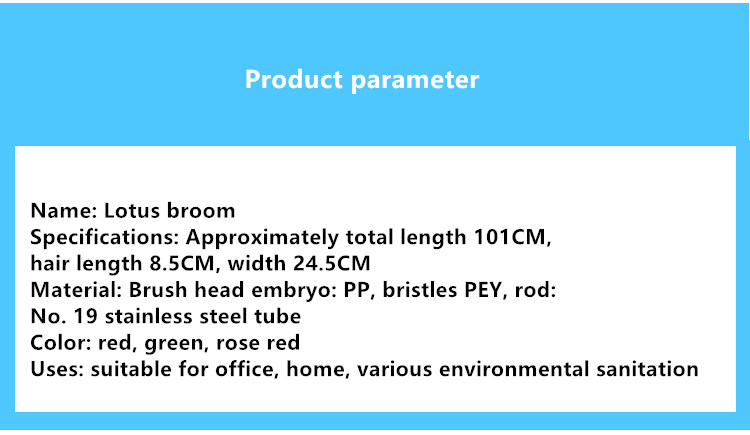 Product parameter

Name: Lotus broom
Specifications: Approximately total length 101CM, hair length 8.5CM, width 24.5CM
Material: Brush head embryo: PP, bristles PEY, rod: No. 19 stainless steel tube
Color: red, green, rose red
Uses: suitable for office, home, various environmental sanitation